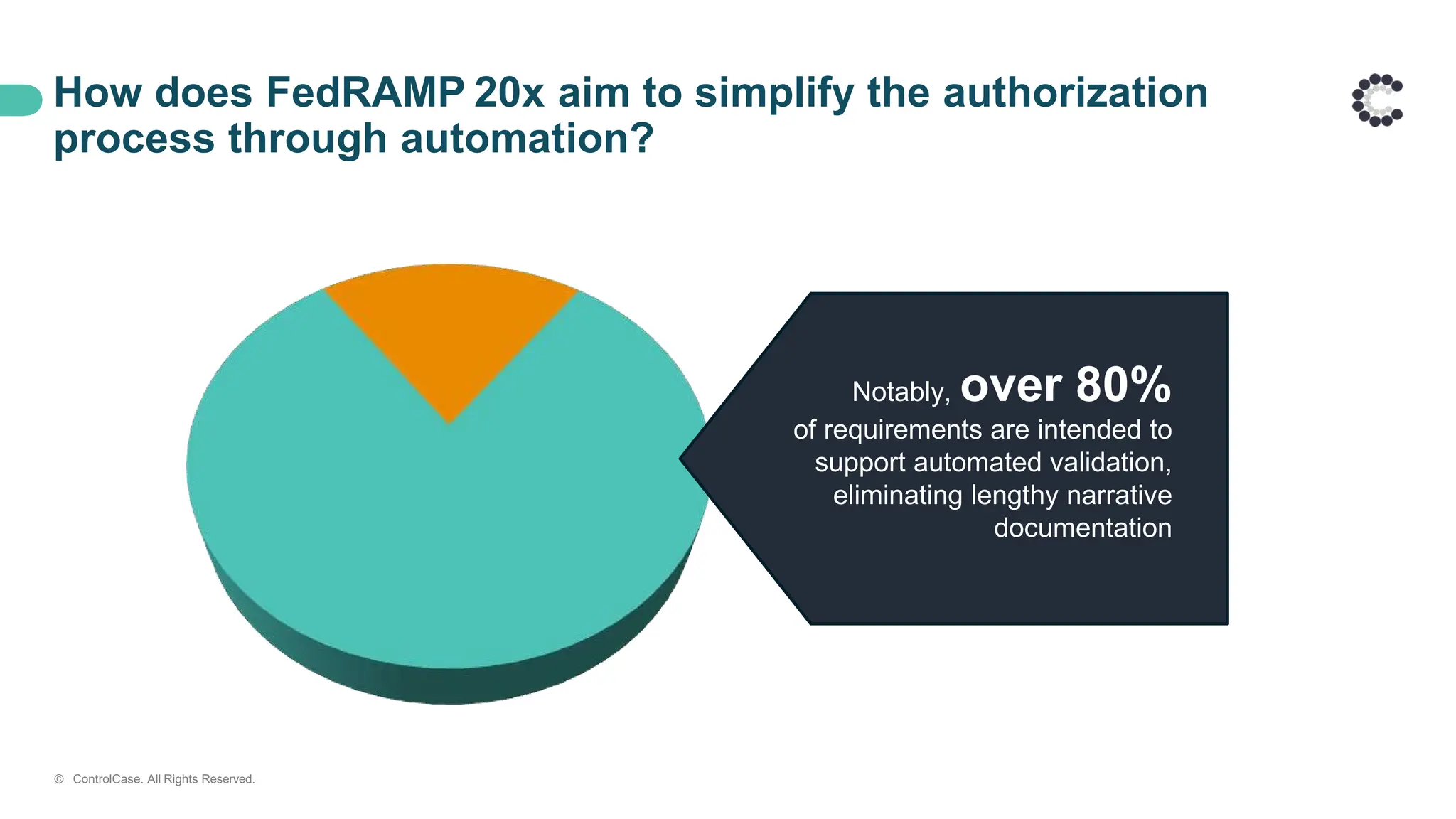 How does FedRAMP 20x aim to simplify the authorization process through automation?

Notably, over 80% of requirements are intended to support automated validation, eliminating lengthy narrative documentation

© ControlCase. All Rights Reserved.